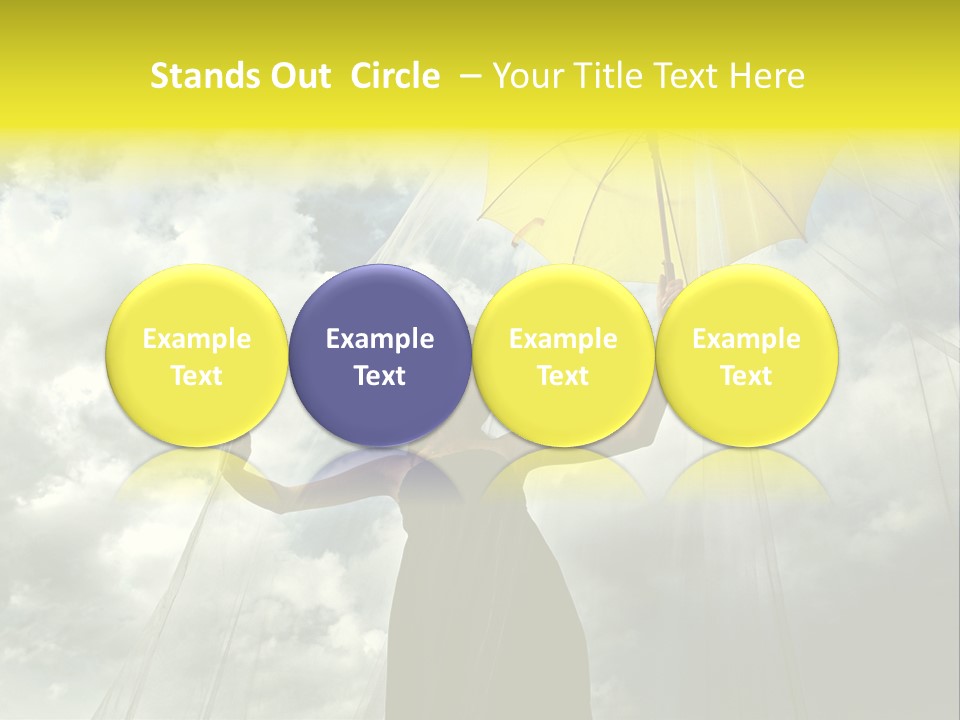 Stands Out Circle – Your Title Text Here

Example Text

Example Text

Example Text

Example Text